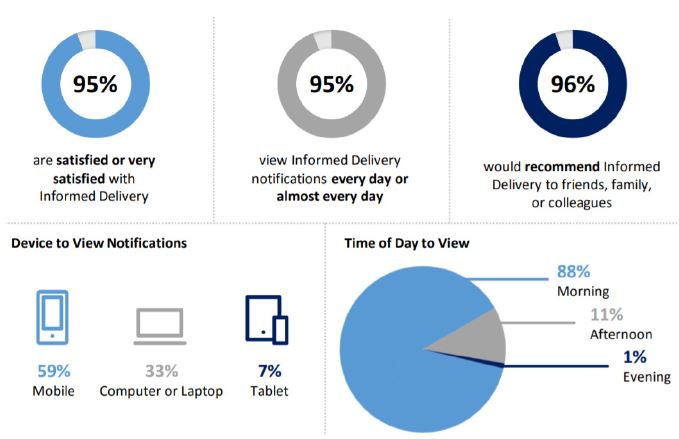 95%

are satisfied or very satisfied with Informed Delivery

95%

view Informed Delivery notifications every day or almost every day

96%

would recommend Informed Delivery to friends, family, or colleagues

Device to View Notifications

59%
Mobile

33%
Computer or Laptop

7%
Tablet

Time of Day to View

88%
Morning

11%
Afternoon

1%
Evening